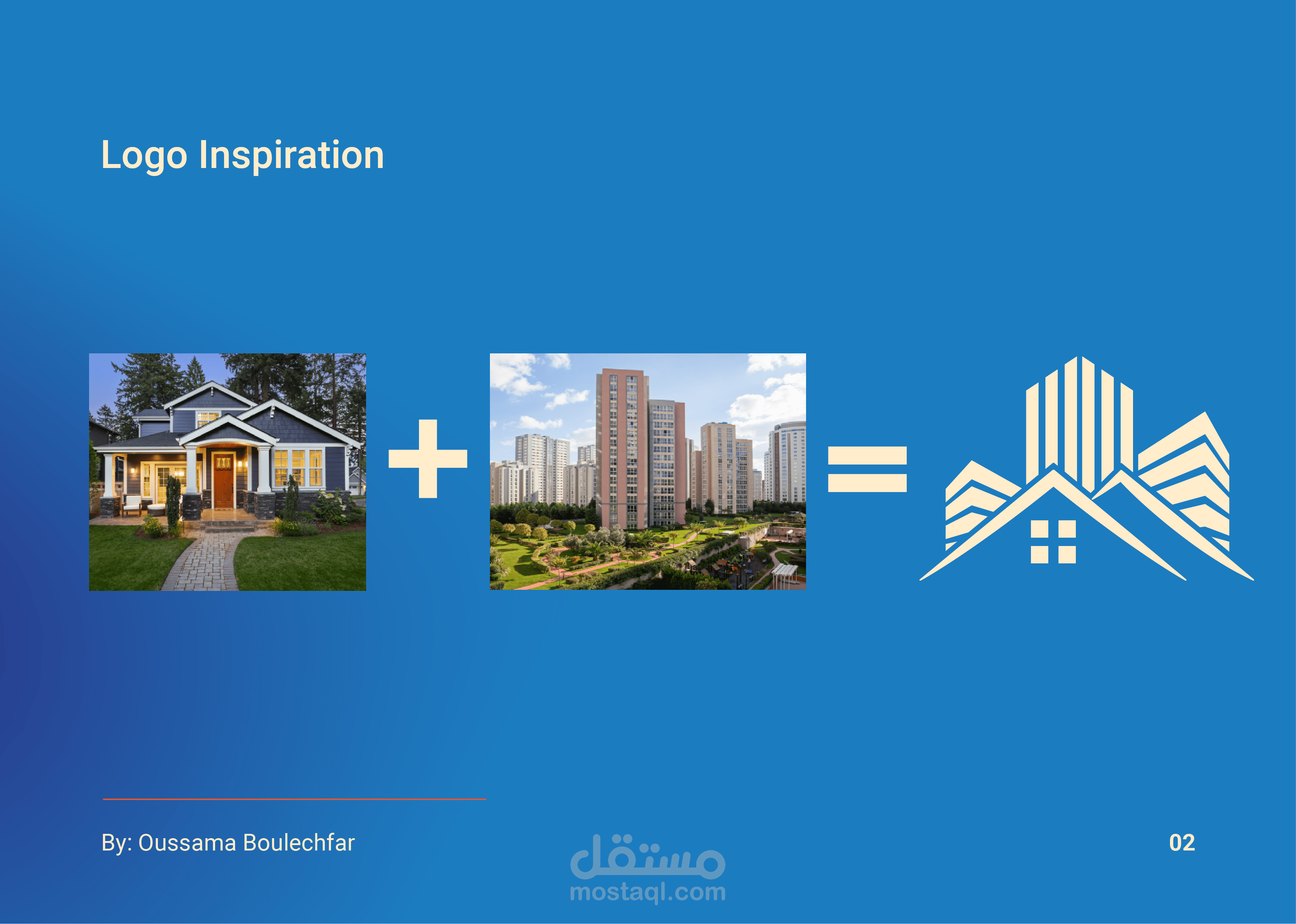 Logo Inspiration

+

=

By: Oussama Boulechfar

مستقل
mostaql.com

02